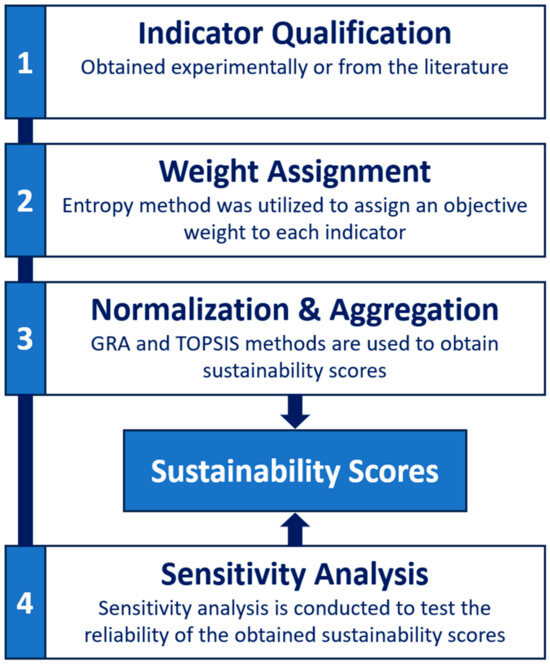 1

Indicator Qualification

Obtained experimentally or from the literature

2

Weight Assignment

Entropy method was utilized to assign an objective weight to each indicator

3

Normalization & Aggregation

GRA and TOPSIS methods are used to obtain sustainability scores

Sustainability Scores

4

Sensitivity Analysis

Sensitivity analysis is conducted to test the reliability of the obtained sustainability scores